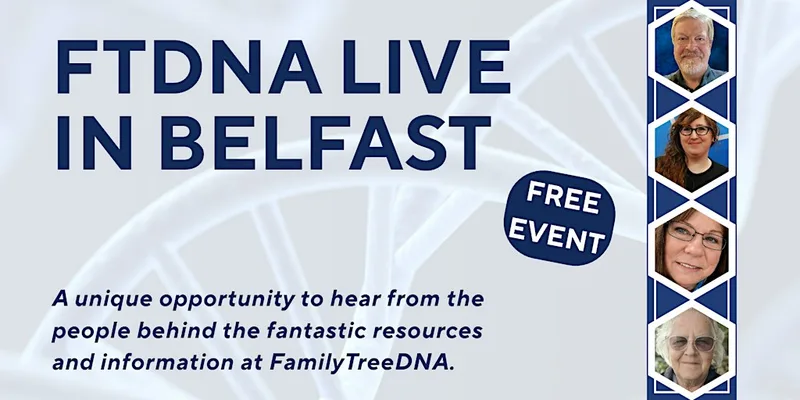 FTDNA LIVE IN BELFAST

FREE EVENT

A unique opportunity to hear from the people behind the fantastic resources and information at FamilyTreeDNA.